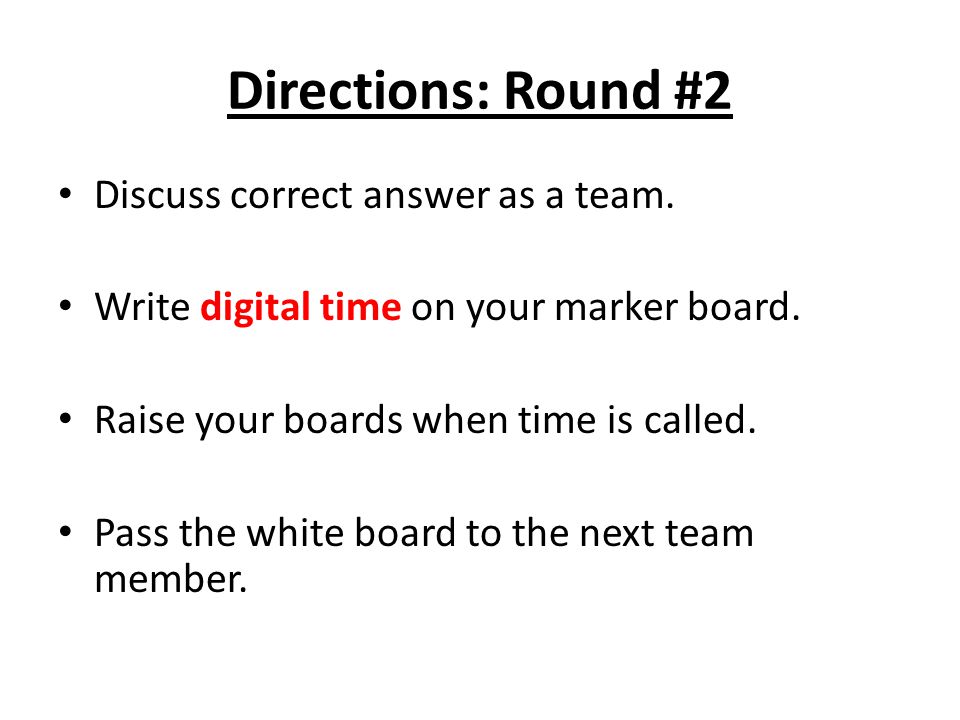 Directions: Round #2

• Discuss correct answer as a team.

• Write digital time on your marker board.

• Raise your boards when time is called.

• Pass the white board to the next team member.